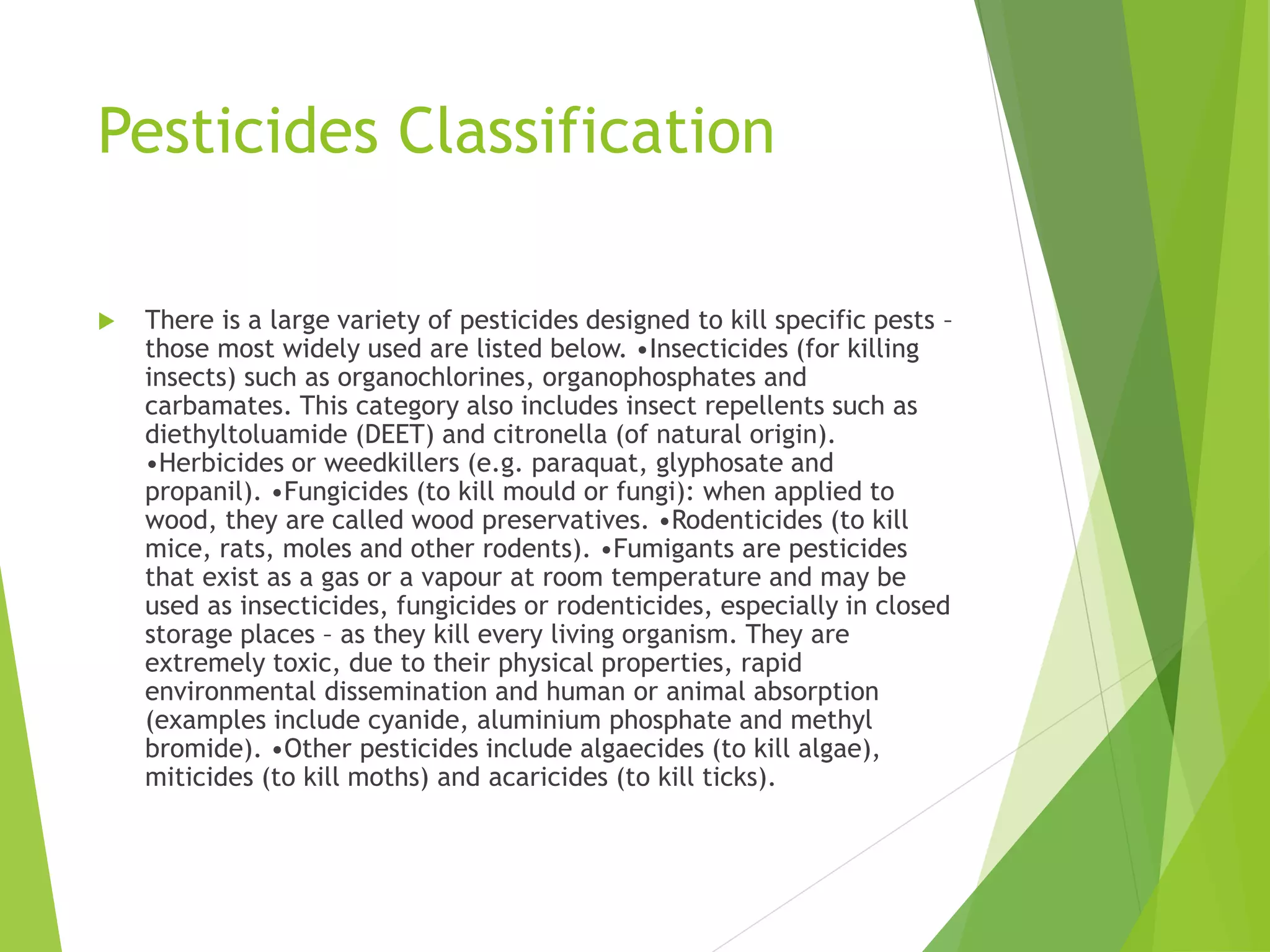 Pesticides Classification

There is a large variety of pesticides designed to kill specific pests – those most widely used are listed below. •Insecticides (for killing insects) such as organochlorines, organophosphates and carbamates. This category also includes insect repellents such as diethyltoluamide (DEET) and citronella (of natural origin). •Herbicides or weedkillers (e.g. paraquat, glyphosate and propanil). •Fungicides (to kill mould or fungi): when applied to wood, they are called wood preservatives. •Rodenticides (to kill mice, rats, moles and other rodents). •Fumigants are pesticides that exist as a gas or a vapour at room temperature and may be used as insecticides, fungicides or rodenticides, especially in closed storage places – as they kill every living organism. They are extremely toxic, due to their physical properties, rapid environmental dissemination and human or animal absorption (examples include cyanide, aluminium phosphate and methyl bromide). •Other pesticides include algaecides (to kill algae), miticides (to kill moths) and acaricides (to kill ticks).